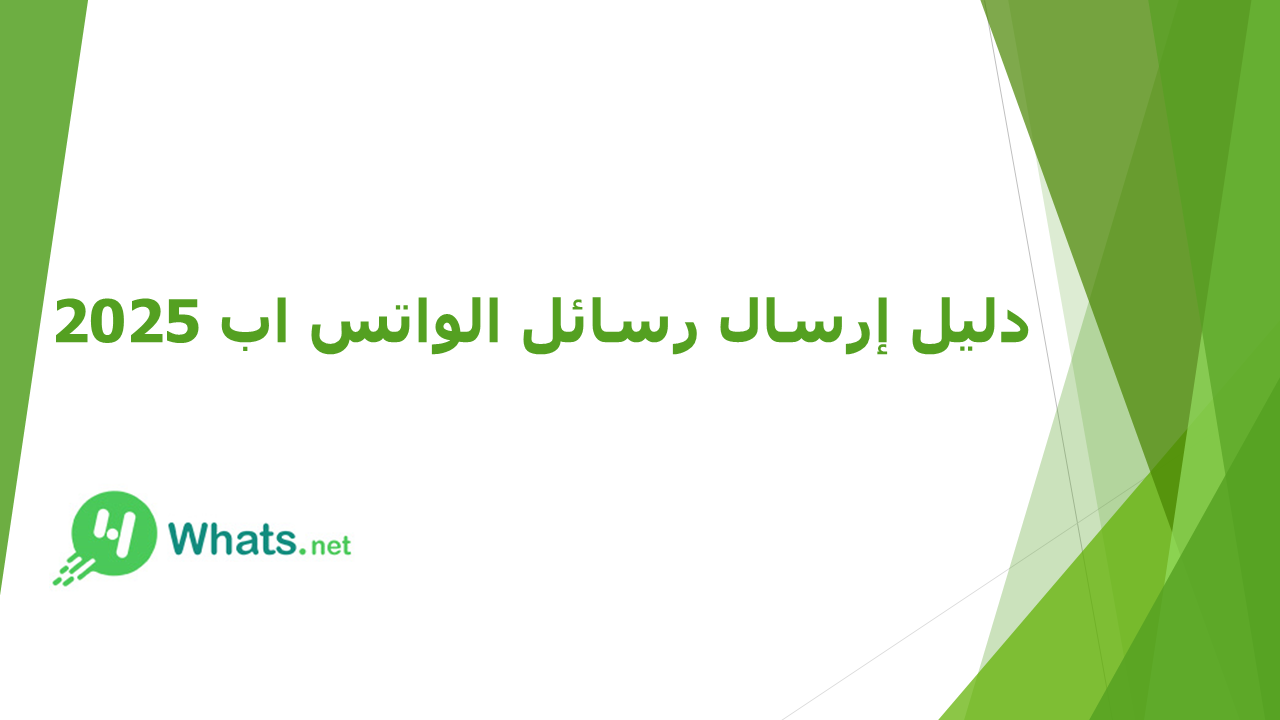 دليل إرسال رسائل الواتس اب 2025

Whats.net